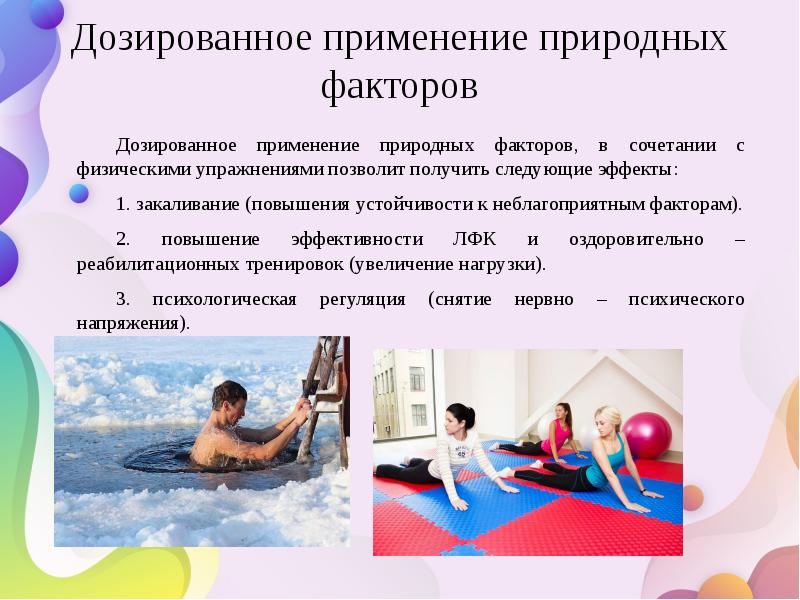 Дозированное применение природных факторов

Дозированное применение природных факторов, в сочетании с физическими упражнениями позволит получить следующие эффекты:

1. закаливание (повышения устойчивости к неблагоприятным факторам).

2. повышение эффективности ЛФК и оздоровительно – реабилитационных тренировок (увеличение нагрузки).

3. психологическая регуляция (снятие нервно – психического напряжения).